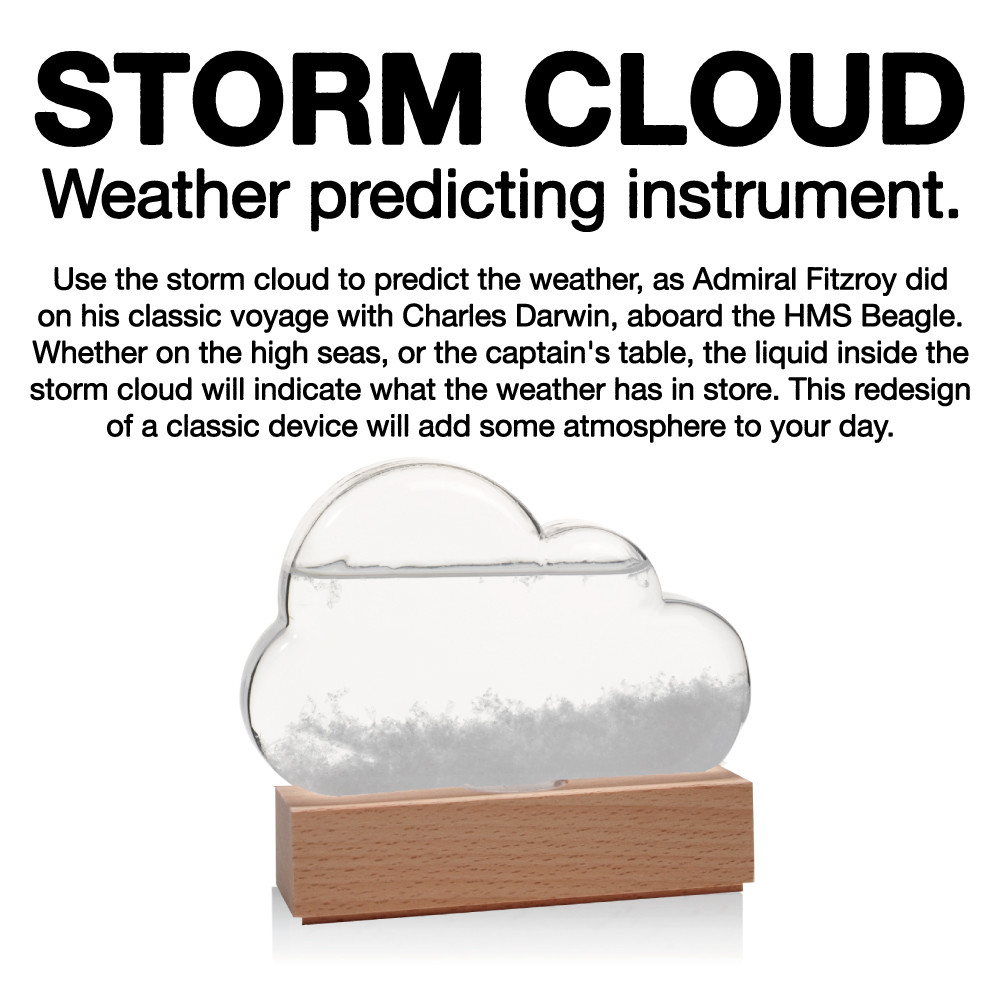 STORM CLOUD
Weather predicting instrument.

Use the storm cloud to predict the weather, as Admiral Fitzroy did on his classic voyage with Charles Darwin, aboard the HMS Beagle. Whether on the high seas, or the captain's table, the liquid inside the storm cloud will indicate what the weather has in store. This redesign of a classic device will add some atmosphere to your day.